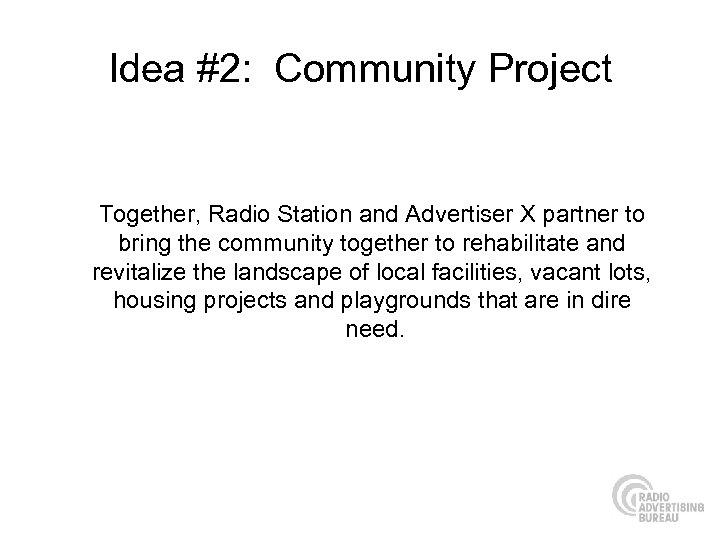 Idea #2: Community Project

Together, Radio Station and Advertiser X partner to bring the community together to rehabilitate and revitalize the landscape of local facilities, vacant lots, housing projects and playgrounds that are in dire need.

RADIO ADVERTISING BUREAU